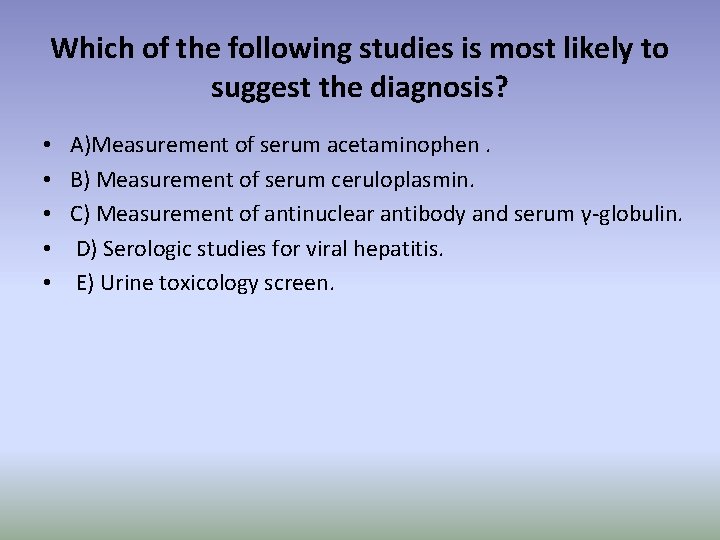 Which of the following studies is most likely to suggest the diagnosis?

• A)Measurement of serum acetaminophen .
• B) Measurement of serum ceruloplasmin.
• C) Measurement of antinuclear antibody and serum γ-globulin.
• D) Serologic studies for viral hepatitis.
• E) Urine toxicology screen.